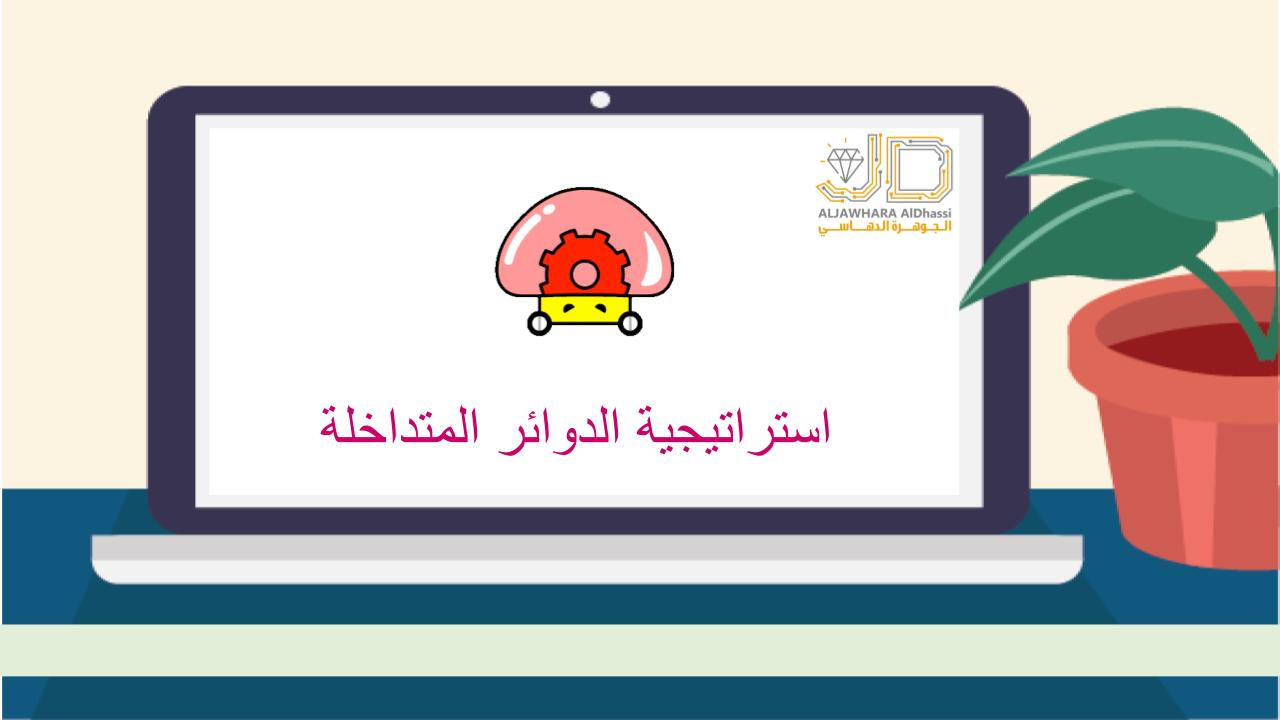 ALJAWHARA AlDhassi
الجوهرة الدهاسي

استراتيجية الدوائر المتداخلة